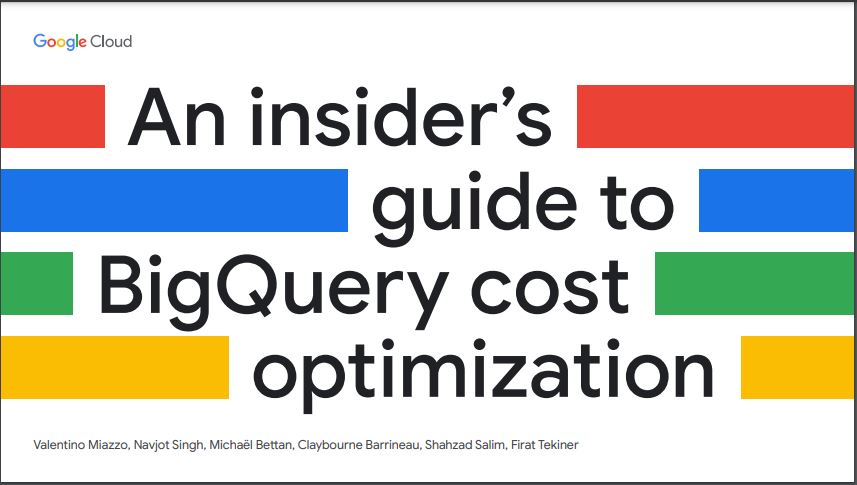 Google Cloud

An insider's guide to BigQuery cost optimization

Valentino Miazzo, Navjot Singh, Michaël Bettan, Claybourne Barrineau, Shahzad Salim, Firat Tekiner